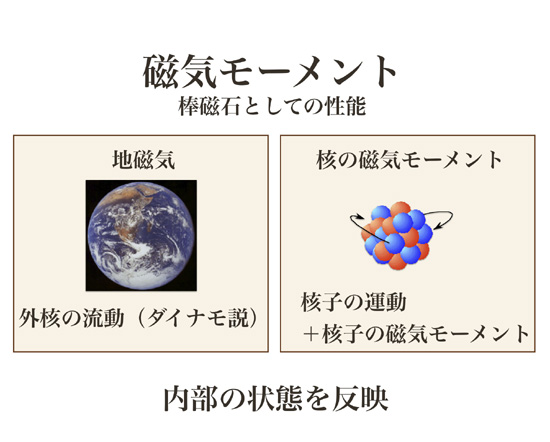 磁気モーメント
棒磁石としての性能

地磁気

外核の流動（ダイナモ説）

核の磁気モーメント

核子の運動
＋核子の磁気モーメント

内部の状態を反映